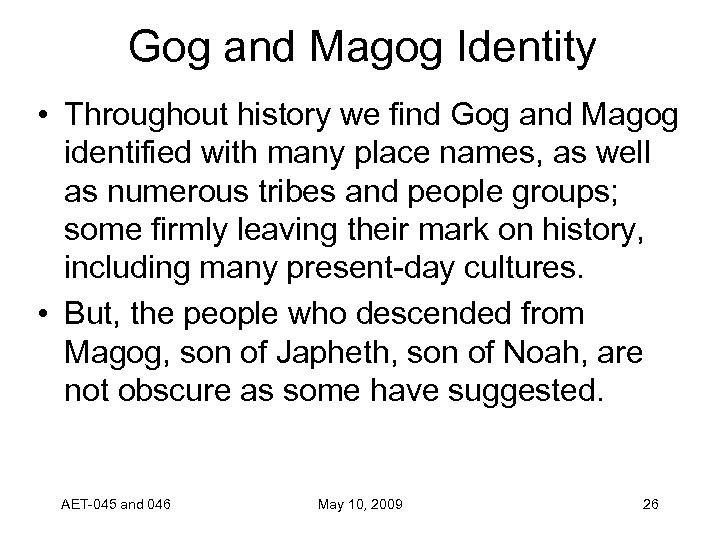 Gog and Magog Identity

• Throughout history we find Gog and Magog identified with many place names, as well as numerous tribes and people groups; some firmly leaving their mark on history, including many present-day cultures.

• But, the people who descended from Magog, son of Japheth, son of Noah, are not obscure as some have suggested.

AET-045 and 046

May 10, 2009

26